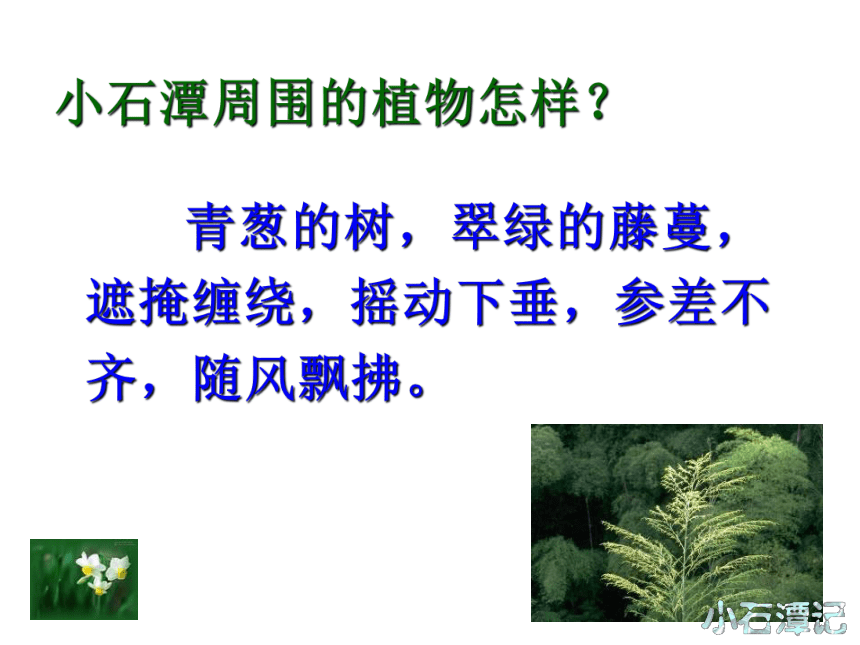 小石潭周围的植物怎样？

青葱的树，翠绿的藤蔓，遮掩缠绕，摇动下垂，参差不齐，随风飘拂。

小石潭记